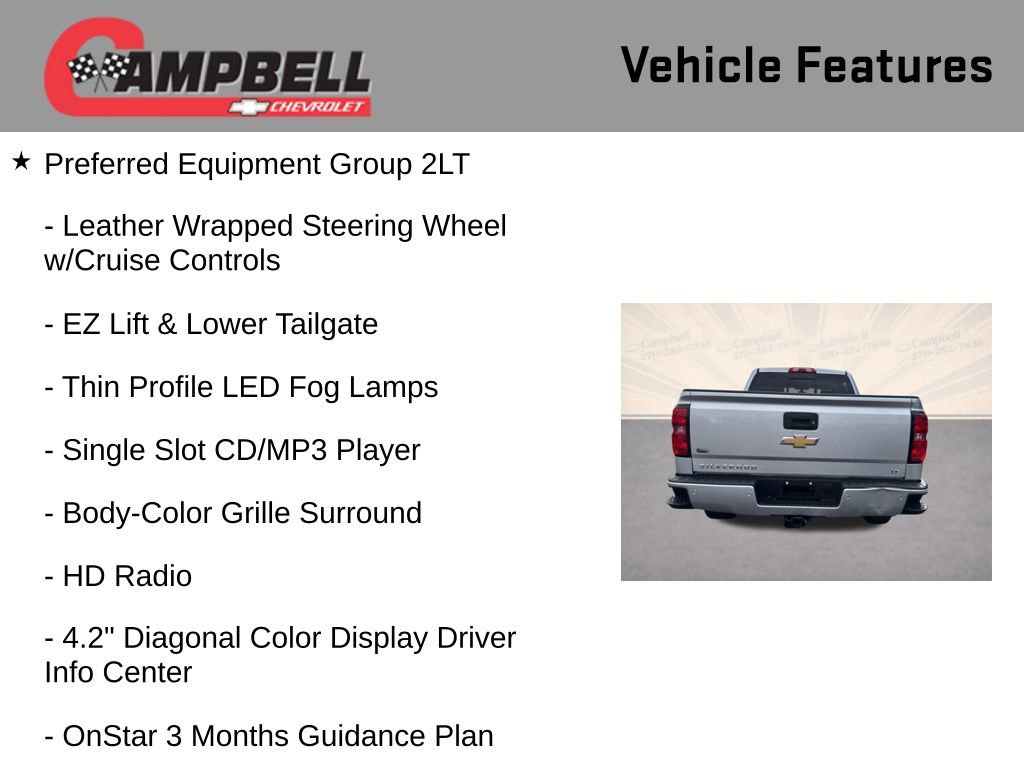 CAMPBELL
CHEVROLET

Vehicle Features

★ Preferred Equipment Group 2LT

- Leather Wrapped Steering Wheel w/Cruise Controls

- EZ Lift & Lower Tailgate

- Thin Profile LED Fog Lamps

- Single Slot CD/MP3 Player

- Body-Color Grille Surround

- HD Radio

- 4.2" Diagonal Color Display Driver Info Center

- OnStar 3 Months Guidance Plan

Campbell 270-282-7838 Campbell 270-282-7838 Campbell 270-282-7838 Campbell 270-282-7838

SILVERADO